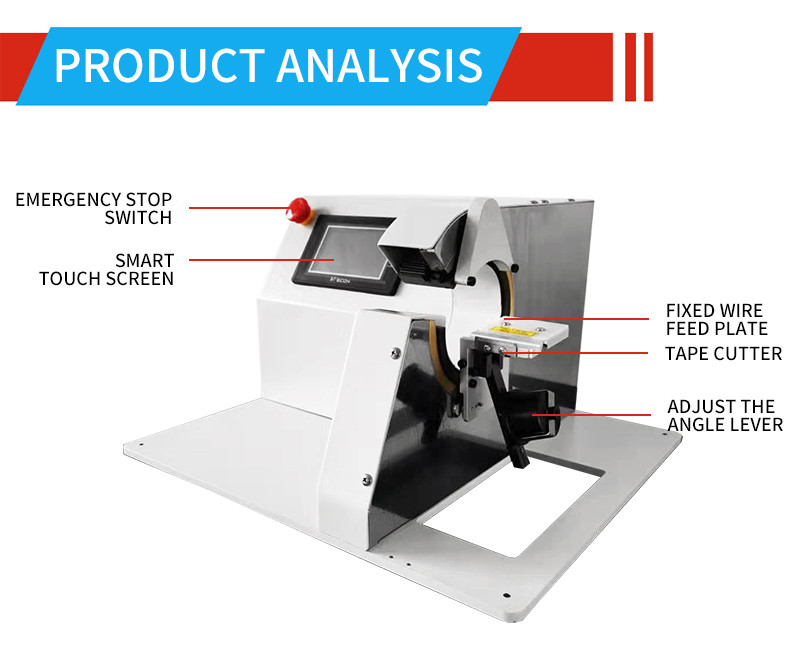 PRODUCT ANALYSIS

EMERGENCY STOP SWITCH

SMART TOUCH SCREEN

FIXED WIRE FEED PLATE

TAPE CUTTER

ADJUST THE ANGLE LEVER